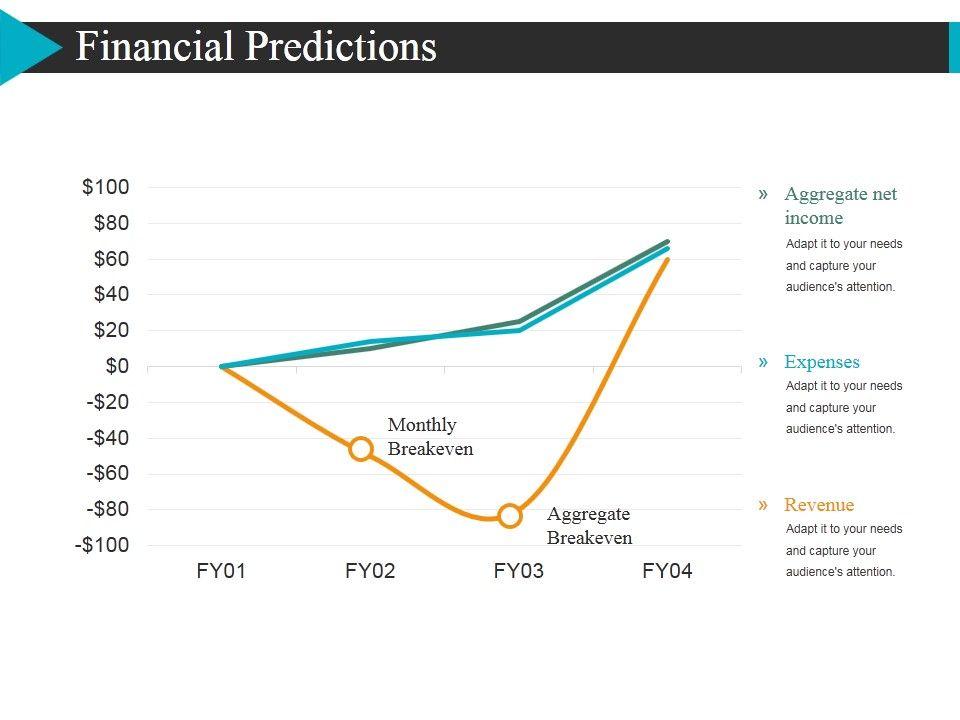 Financial Predictions

$100
$80
$60
$40
$20
$0
-$20
-$40
-$60
-$80
-$100

Monthly Breakeven

Aggregate Breakeven

FY01 FY02 FY03 FY04

» Aggregate net income
Adapt it to your needs and capture your audience's attention.

» Expenses
Adapt it to your needs and capture your audience's attention.

» Revenue
Adapt it to your needs and capture your audience's attention.